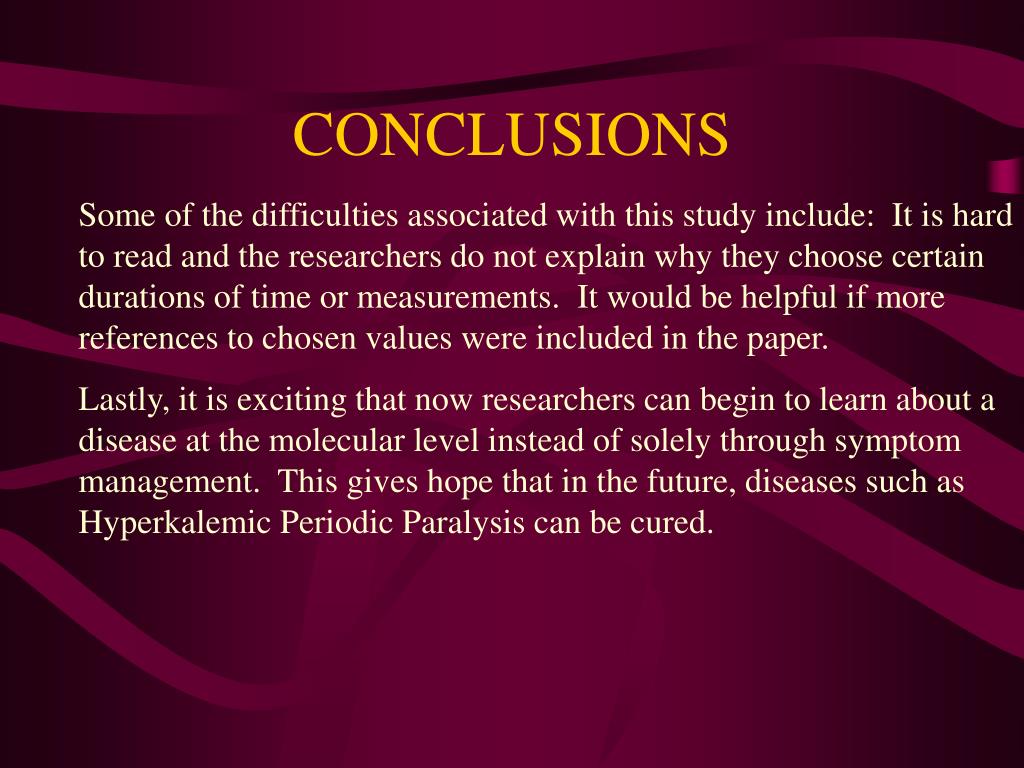 CONCLUSIONS

Some of the difficulties associated with this study include: It is hard to read and the researchers do not explain why they choose certain durations of time or measurements. It would be helpful if more references to chosen values were included in the paper.

Lastly, it is exciting that now researchers can begin to learn about a disease at the molecular level instead of solely through symptom management. This gives hope that in the future, diseases such as Hyperkalemic Periodic Paralysis can be cured.